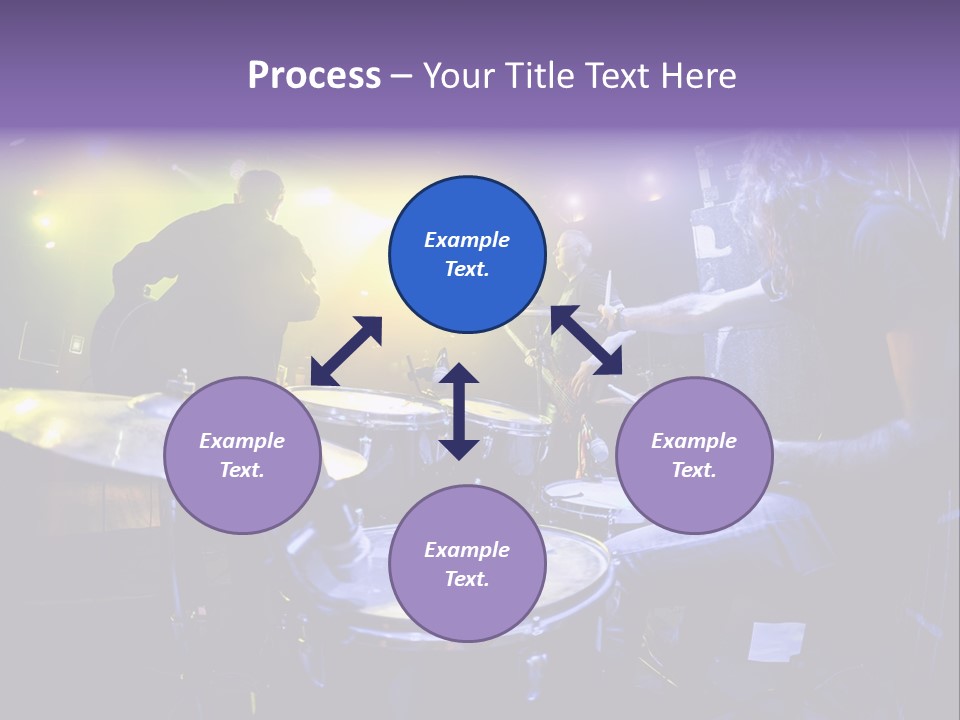 Process – Your Title Text Here

Example Text.

Example Text.

Example Text.

Example Text.